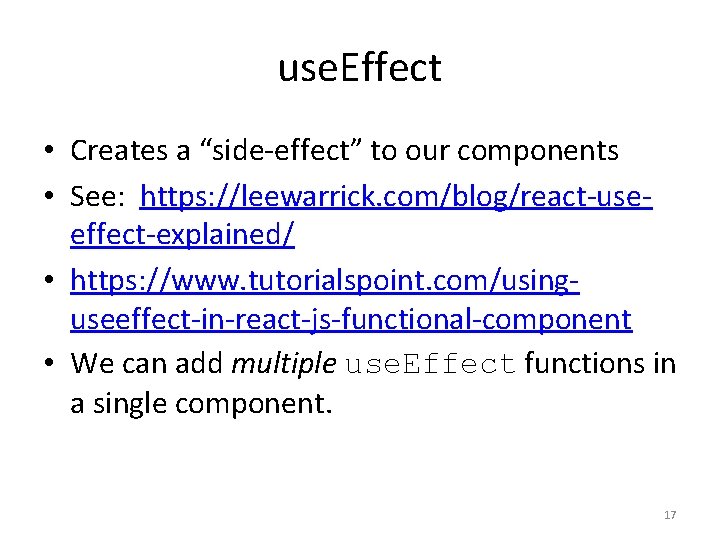 useEffect

• Creates a “side-effect” to our components
• See: https://leewarrick.com/blog/react-use-effect-explained/
• https://www.tutorialspoint.com/using-useeffect-in-react-js-functional-component
• We can add multiple useEffect functions in a single component.

17